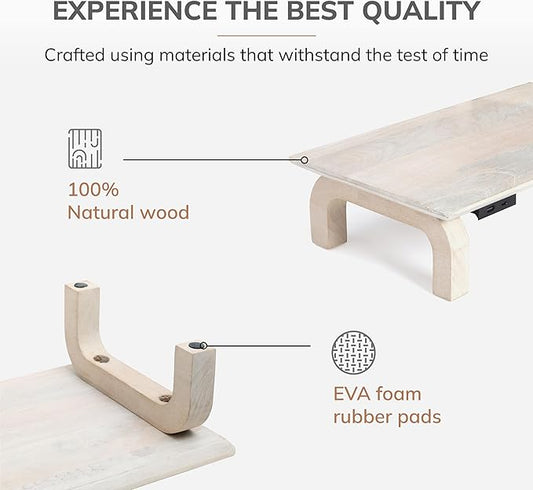 EXPERIENCE THE BEST QUALITY

Crafted using materials that withstand the test of time

100%
Natural wood

EVA foam
rubber pads